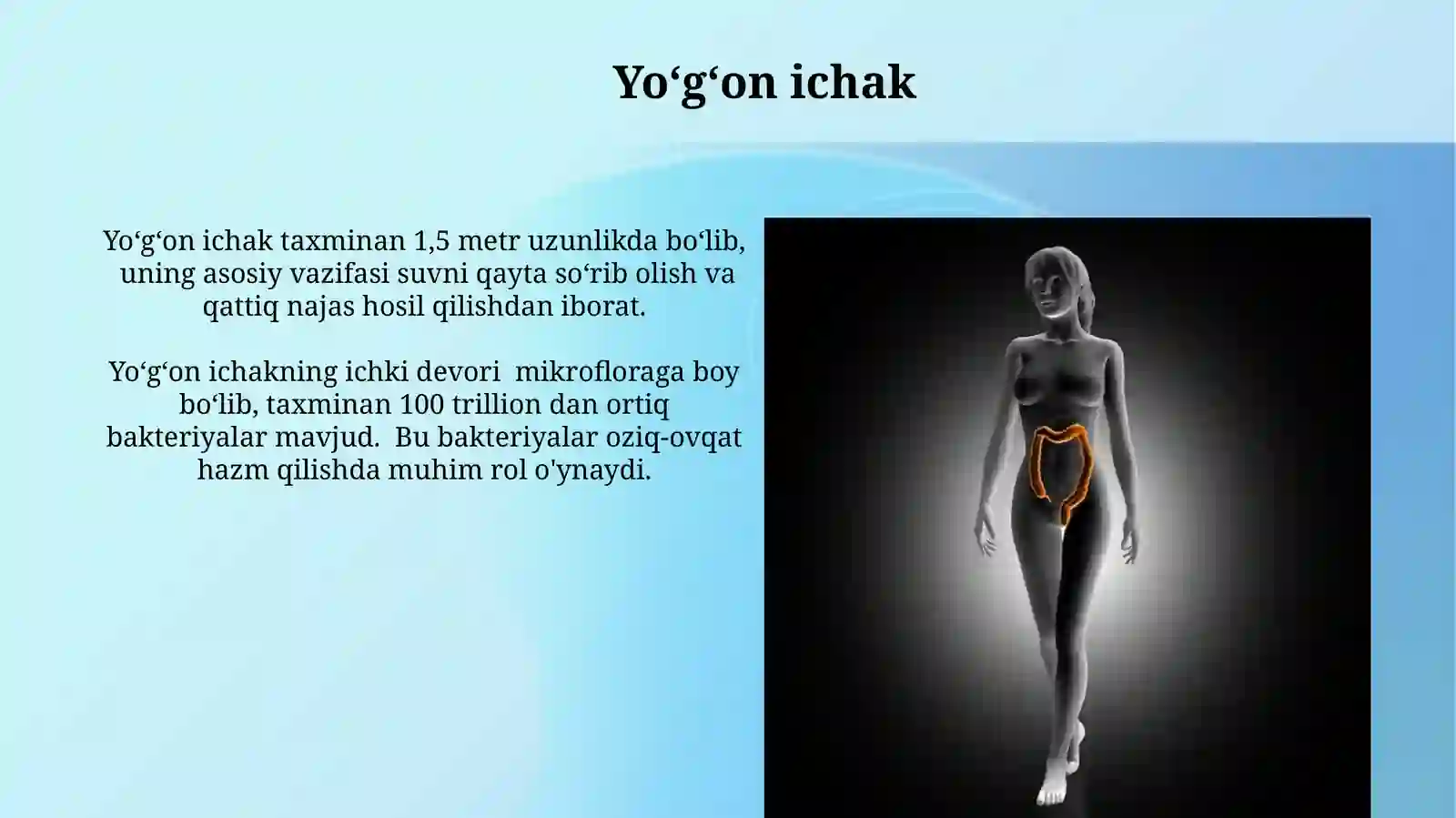 Yo‘g‘on ichak

Yo‘g‘on ichak taxminan 1,5 metr uzunlikda bo‘lib, uning asosiy vazifasi suvni qayta so‘rib olish va qattiq najas hosil qilishdan iborat.

Yo‘g‘on ichakning ichki devori mikrofloraga boy bo‘lib, taxminan 100 trillion dan ortiq bakteriyalar mavjud. Bu bakteriyalar oziq-ovqat hazm qilishda muhim rol o'ynaydi.